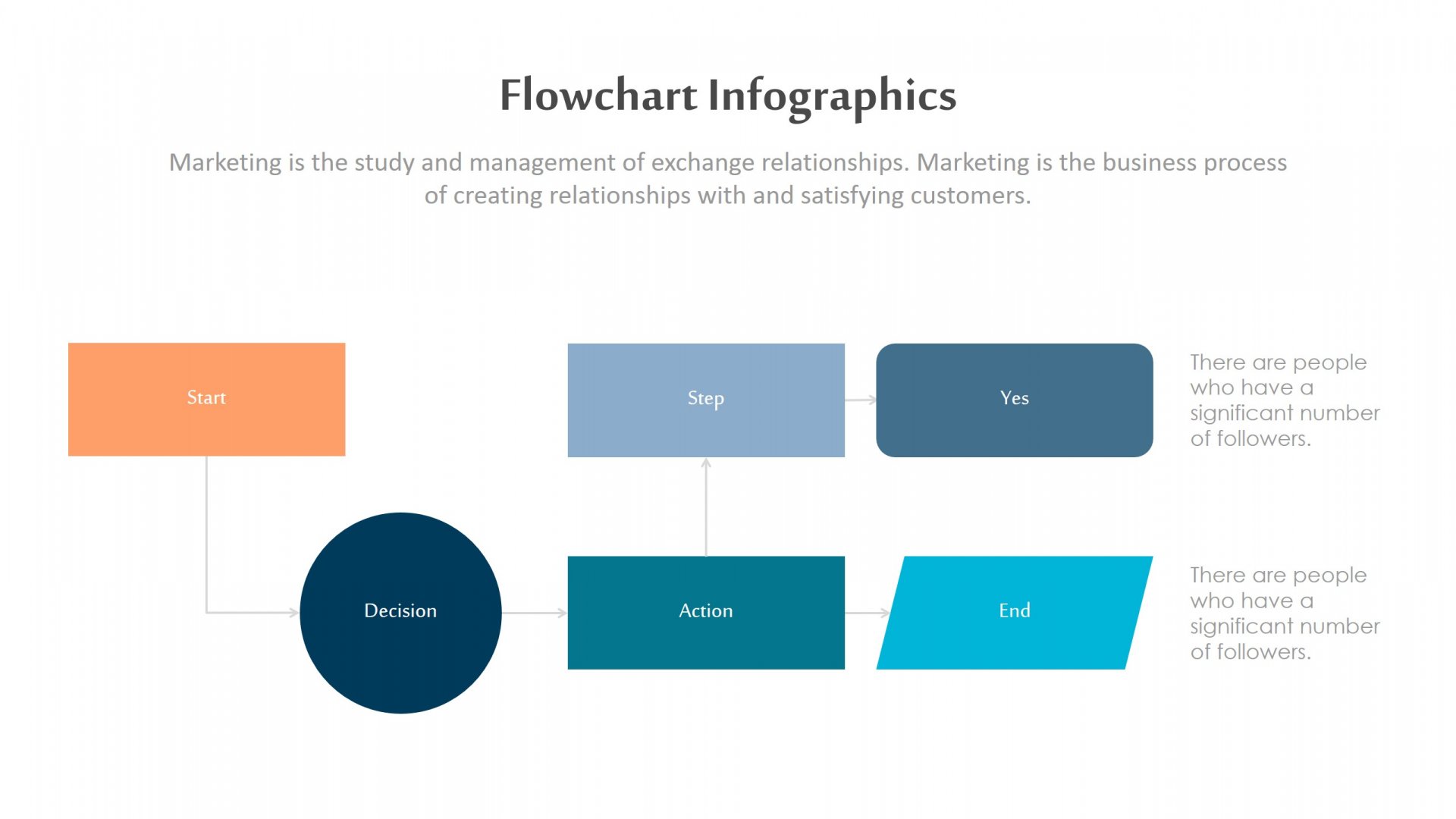 Flowchart Infographics

Marketing is the study and management of exchange relationships. Marketing is the business process of creating relationships with and satisfying customers.

Start

Step

Yes

There are people who have a significant number of followers.

Decision

Action

End

There are people who have a significant number of followers.